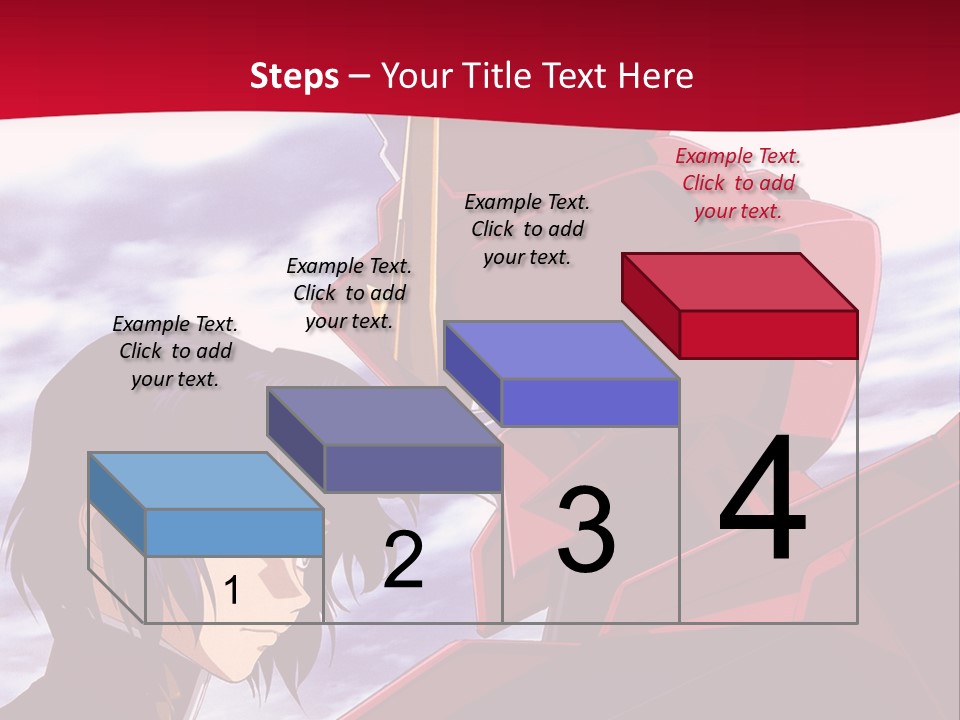 Steps – Your Title Text Here

Example Text. Click to add your text.

Example Text. Click to add your text.

Example Text. Click to add your text.

Example Text. Click to add your text.

1

2

3

4